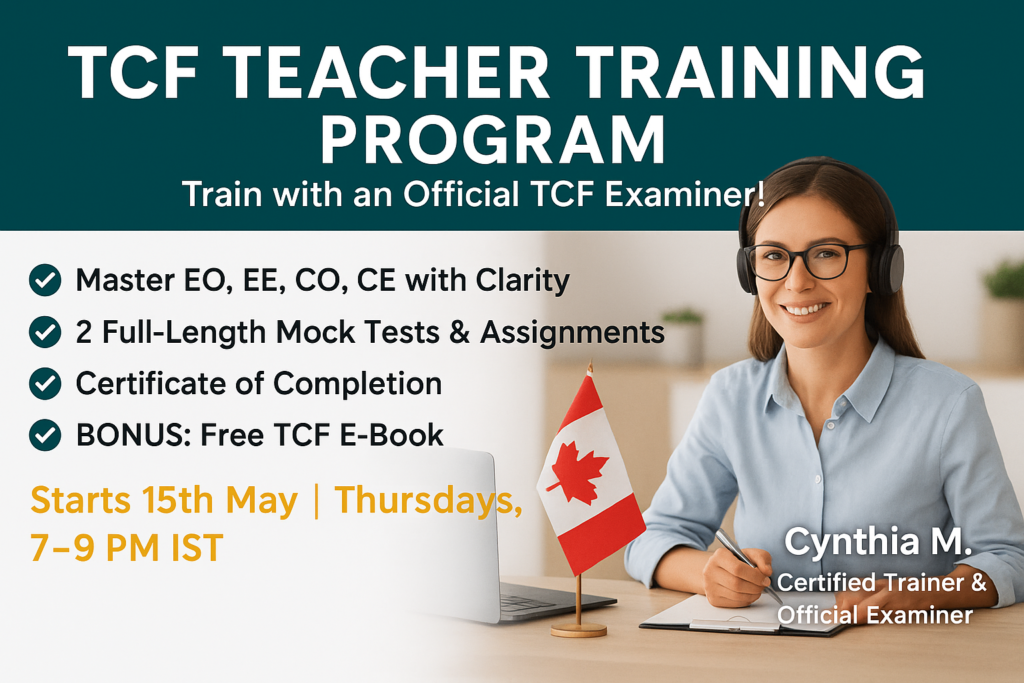 TCF TEACHER TRAINING PROGRAM

Train with an Official TCF Examiner!

Master EO, EE, CO, CE with Clarity

2 Full-Length Mock Tests & Assignments

Certificate of Completion

BONUS: Free TCF E-Book

Starts 15th May | Thursdays, 7–9 PM IST

Cynthia M.
Certified Trainer & Official Examiner